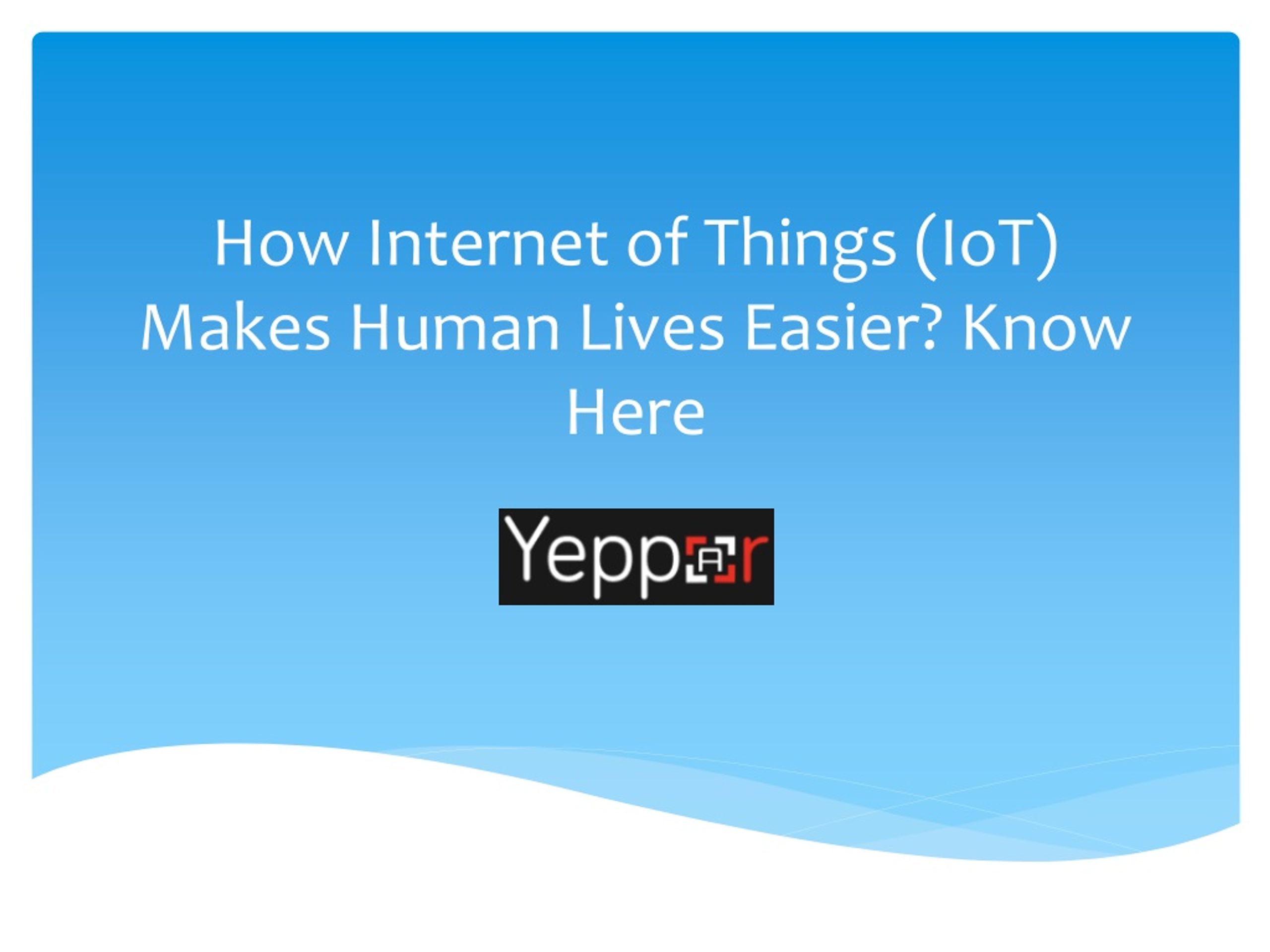 How Internet of Things (IoT) Makes Human Lives Easier? Know Here

YeppAr